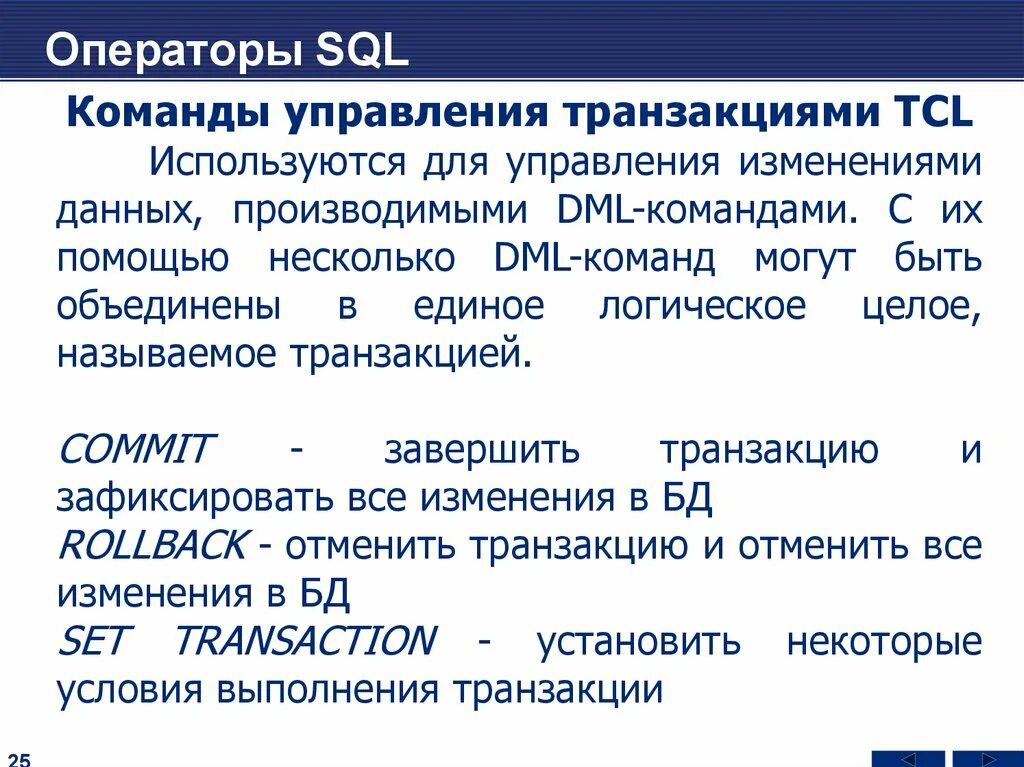 Операторы SQL

Команды управления транзакциями TCL

Используются для управления изменениями данных, производимыми DML-командами. С их помощью несколько DML-команд могут быть объединены в единое логическое целое, называемое транзакцией.

COMMIT - завершить транзакцию и зафиксировать все изменения в БД
ROLLBACK - отменить транзакцию и отменить все изменения в БД
SET TRANSACTION - установить некоторые условия выполнения транзакции

25